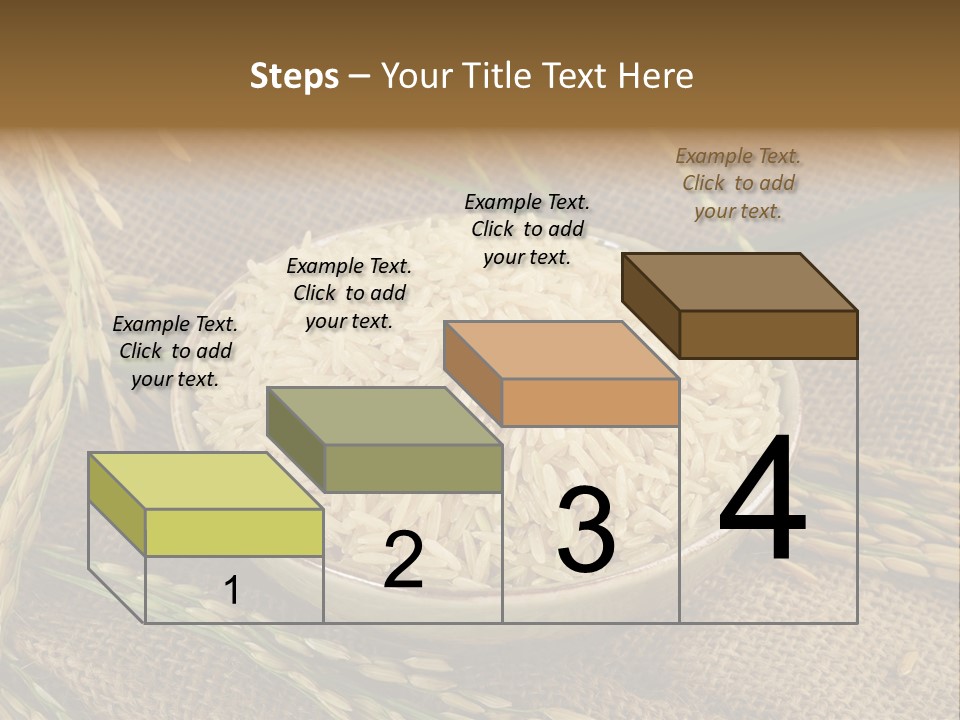 Steps – Your Title Text Here

Example Text. Click to add your text.

Example Text. Click to add your text.

Example Text. Click to add your text.

Example Text. Click to add your text.

1

2

3

4